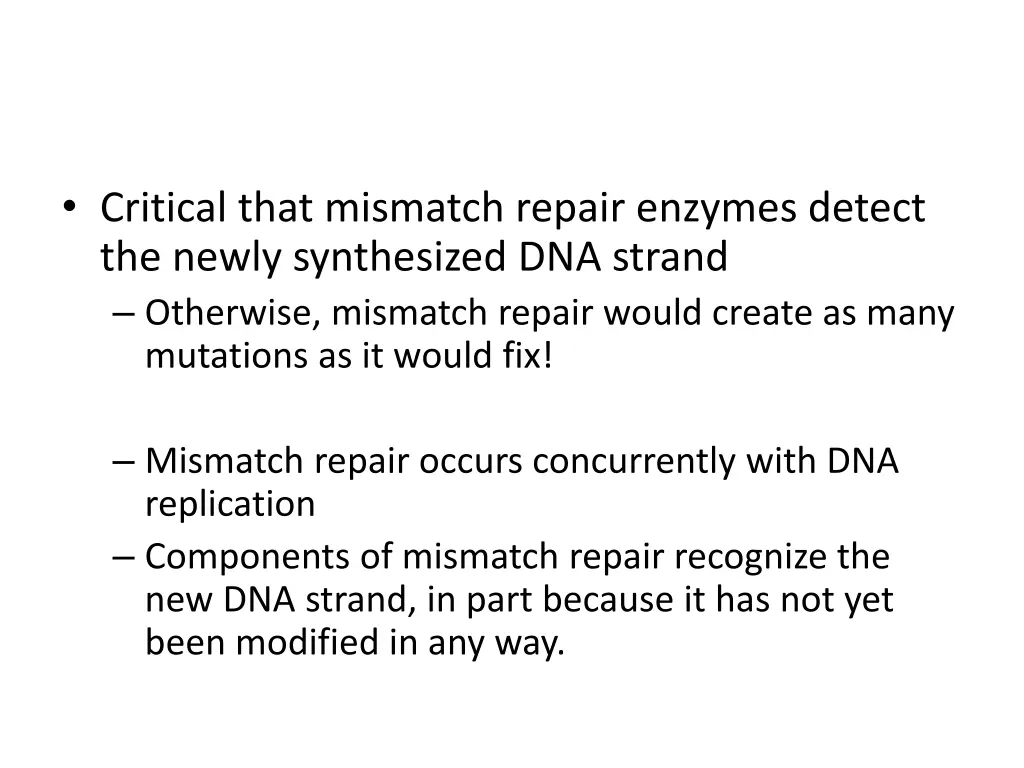 • Critical that mismatch repair enzymes detect the newly synthesized DNA strand
– Otherwise, mismatch repair would create as many mutations as it would fix!

– Mismatch repair occurs concurrently with DNA replication
– Components of mismatch repair recognize the new DNA strand, in part because it has not yet been modified in any way.